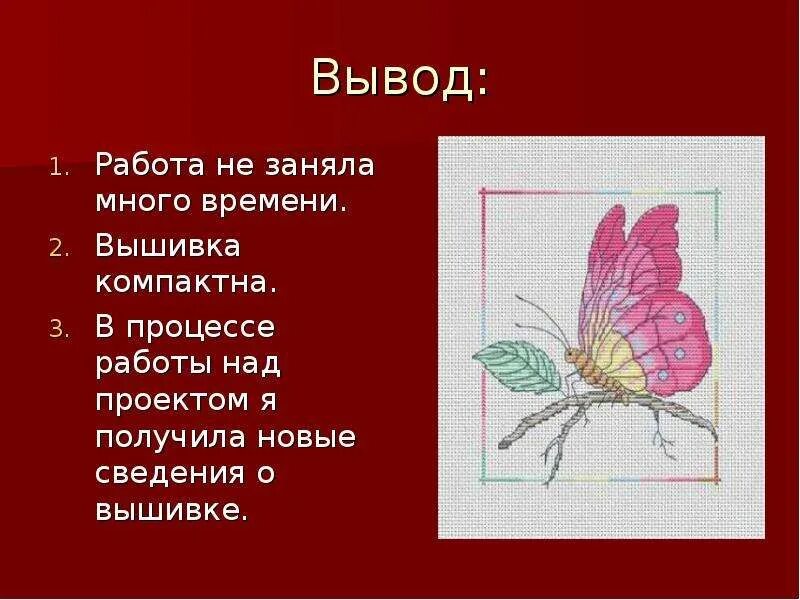 Вывод:

1. Работа не заняла много времени.
2. Вышивка компактна.
3. В процессе работы над проектом я получила новые сведения о вышивке.